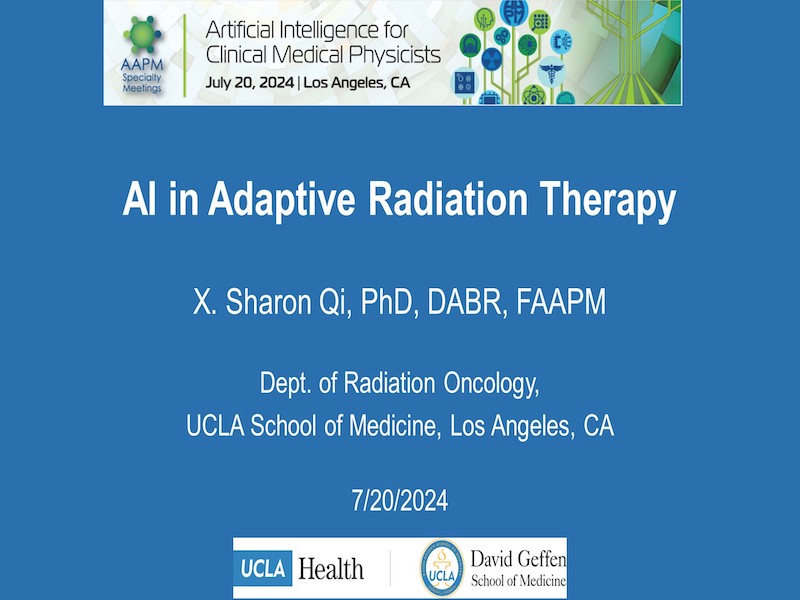 AAPM Specialty Meetings

Artificial Intelligence for Clinical Medical Physicists
July 20, 2024 | Los Angeles, CA

AI in Adaptive Radiation Therapy

X. Sharon Qi, PhD, DABR, FAAPM

Dept. of Radiation Oncology,
UCLA School of Medicine, Los Angeles, CA

7/20/2024

UCLA Health

UCLA

David Geffen School of Medicine